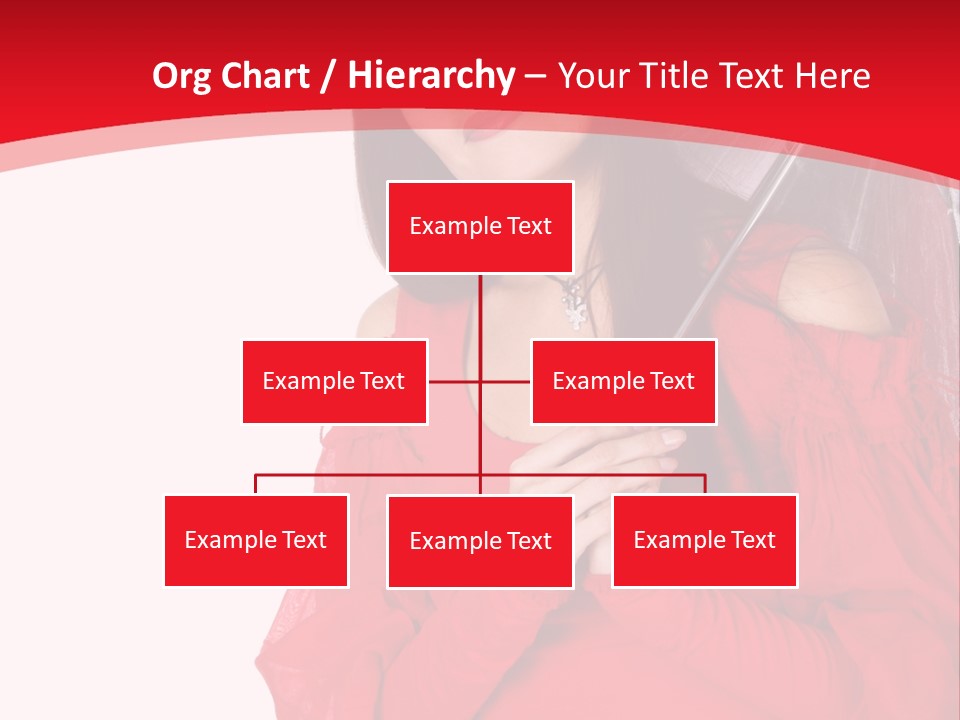 Org Chart / Hierarchy – Your Title Text Here

Example Text

Example Text

Example Text

Example Text

Example Text

Example Text